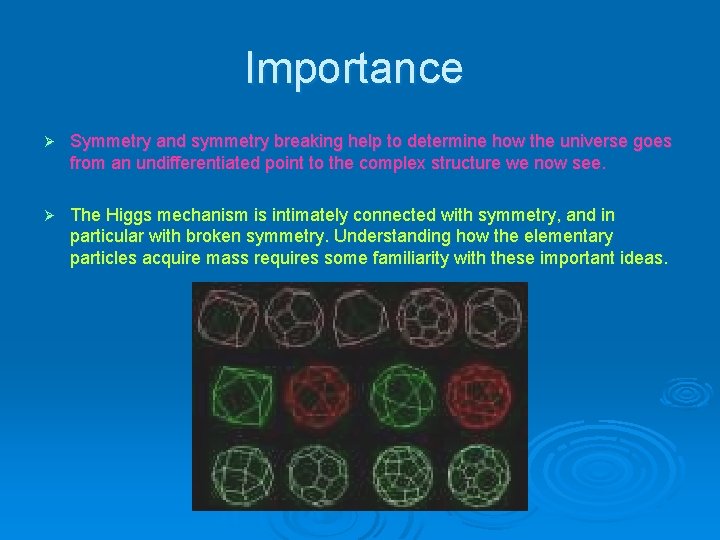 Importance

➢ Symmetry and symmetry breaking help to determine how the universe goes from an undifferentiated point to the complex structure we now see.

➢ The Higgs mechanism is intimately connected with symmetry, and in particular with broken symmetry. Understanding how the elementary particles acquire mass requires some familiarity with these important ideas.